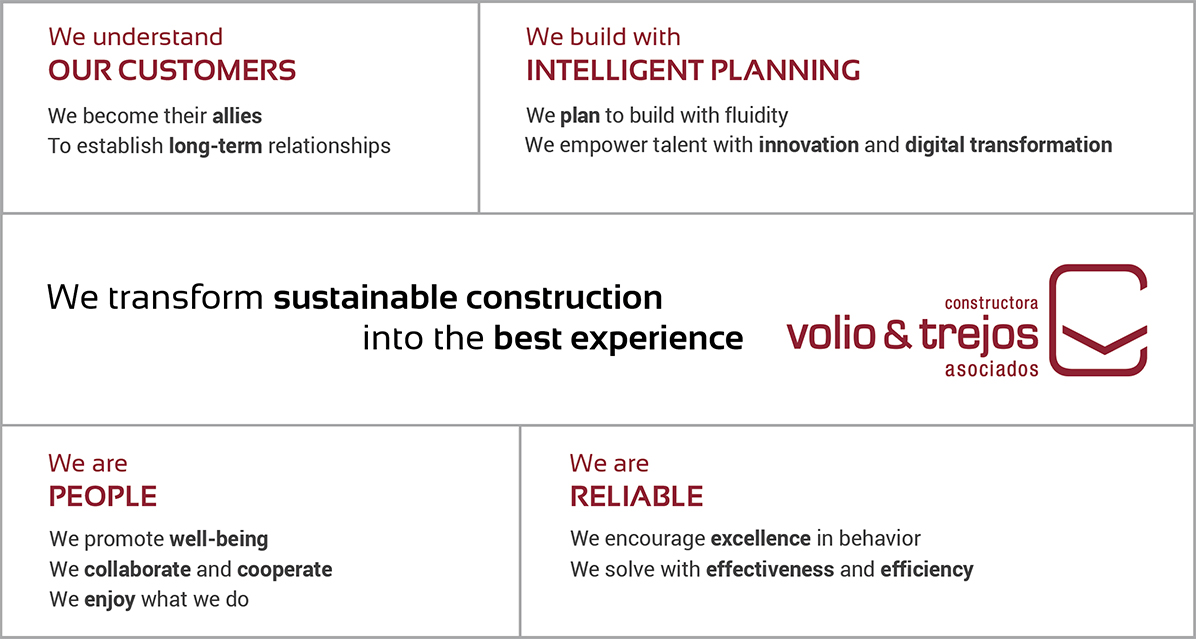 We understand
OUR CUSTOMERS

We become their allies
To establish long-term relationships

We build with
INTELLIGENT PLANNING

We plan to build with fluidity
We empower talent with innovation and digital transformation

We transform sustainable construction
into the best experience

constructora
volio & trejos
asociados

We are
PEOPLE

We promote well-being
We collaborate and cooperate
We enjoy what we do

We are
RELIABLE

We encourage excellence in behavior
We solve with effectiveness and efficiency